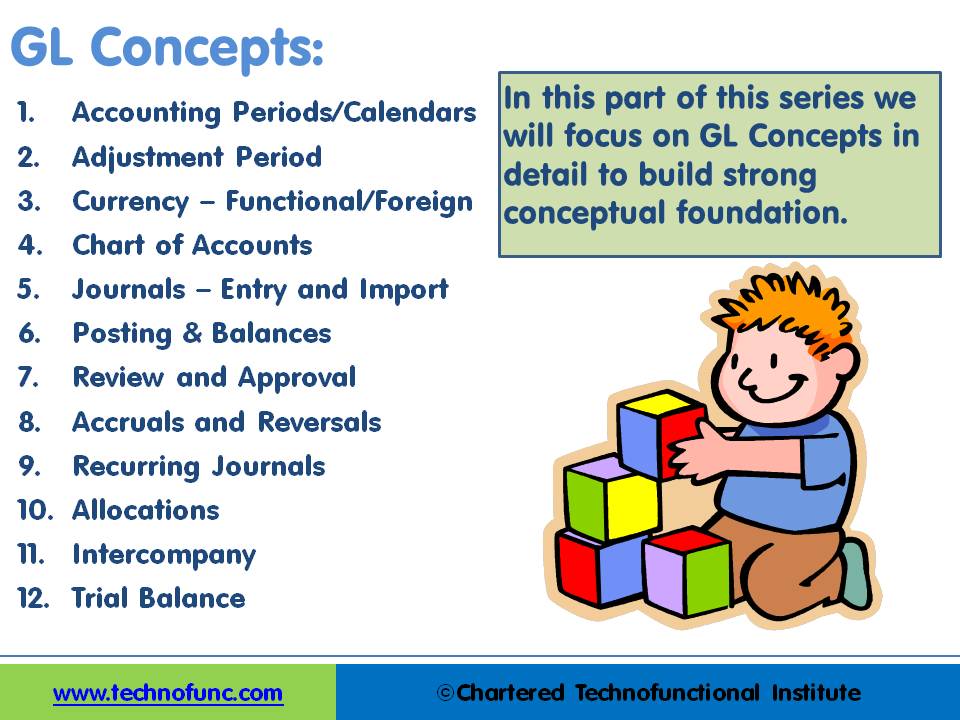 GL Concepts:

1. Accounting Periods/Calendars
2. Adjustment Period
3. Currency – Functional/Foreign
4. Chart of Accounts
5. Journals – Entry and Import
6. Posting & Balances
7. Review and Approval
8. Accruals and Reversals
9. Recurring Journals
10. Allocations
11. Intercompany
12. Trial Balance

In this part of this series we will focus on GL Concepts in detail to build strong conceptual foundation.

www.technofunc.com

©Chartered Technofunctional Institute